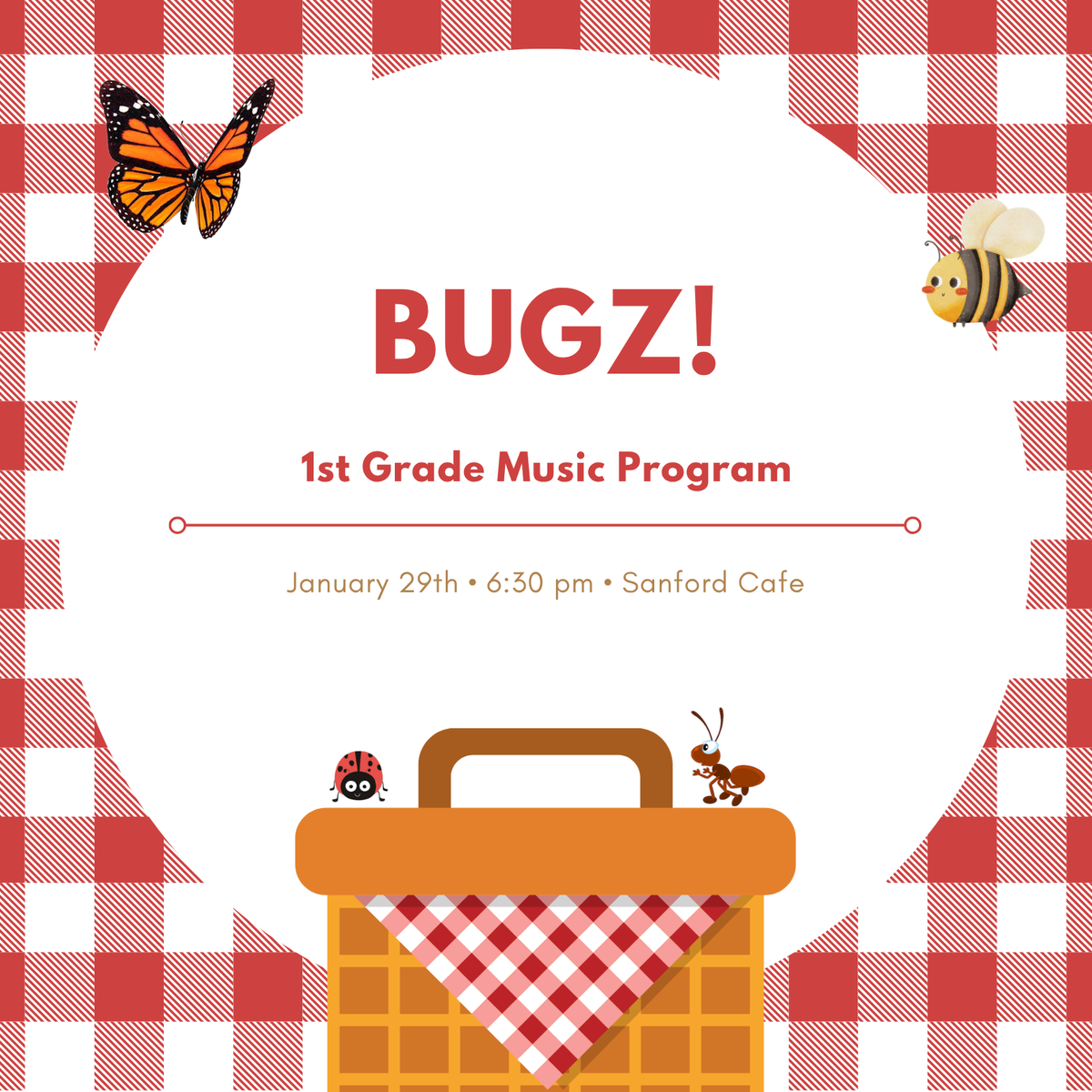 BUGZ!

1st Grade Music Program

January 29th • 6:30 pm • Sanford Cafe